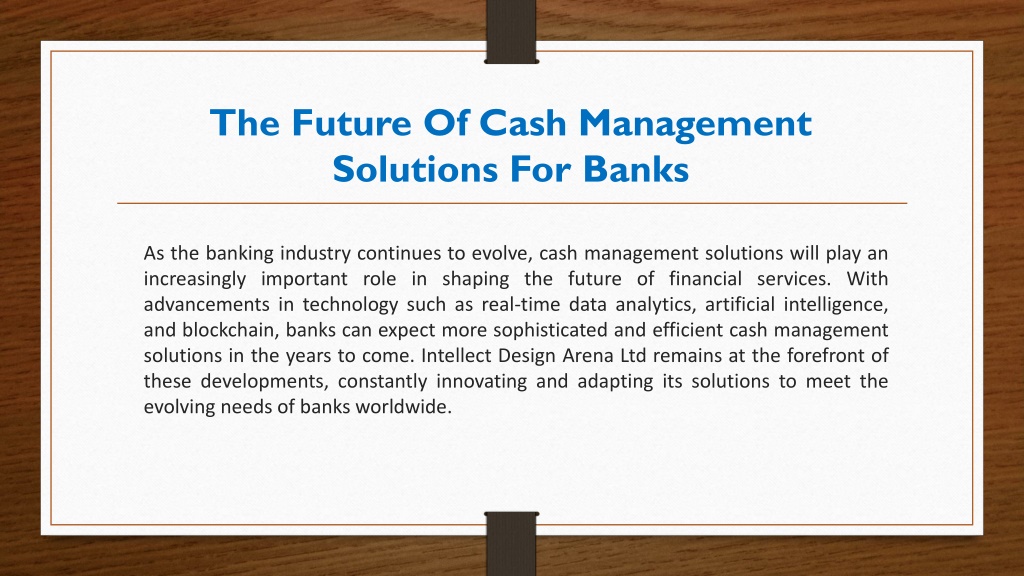 The Future Of Cash Management Solutions For Banks

As the banking industry continues to evolve, cash management solutions will play an increasingly important role in shaping the future of financial services. With advancements in technology such as real-time data analytics, artificial intelligence, and blockchain, banks can expect more sophisticated and efficient cash management solutions in the years to come. Intellect Design Arena Ltd remains at the forefront of these developments, constantly innovating and adapting its solutions to meet the evolving needs of banks worldwide.